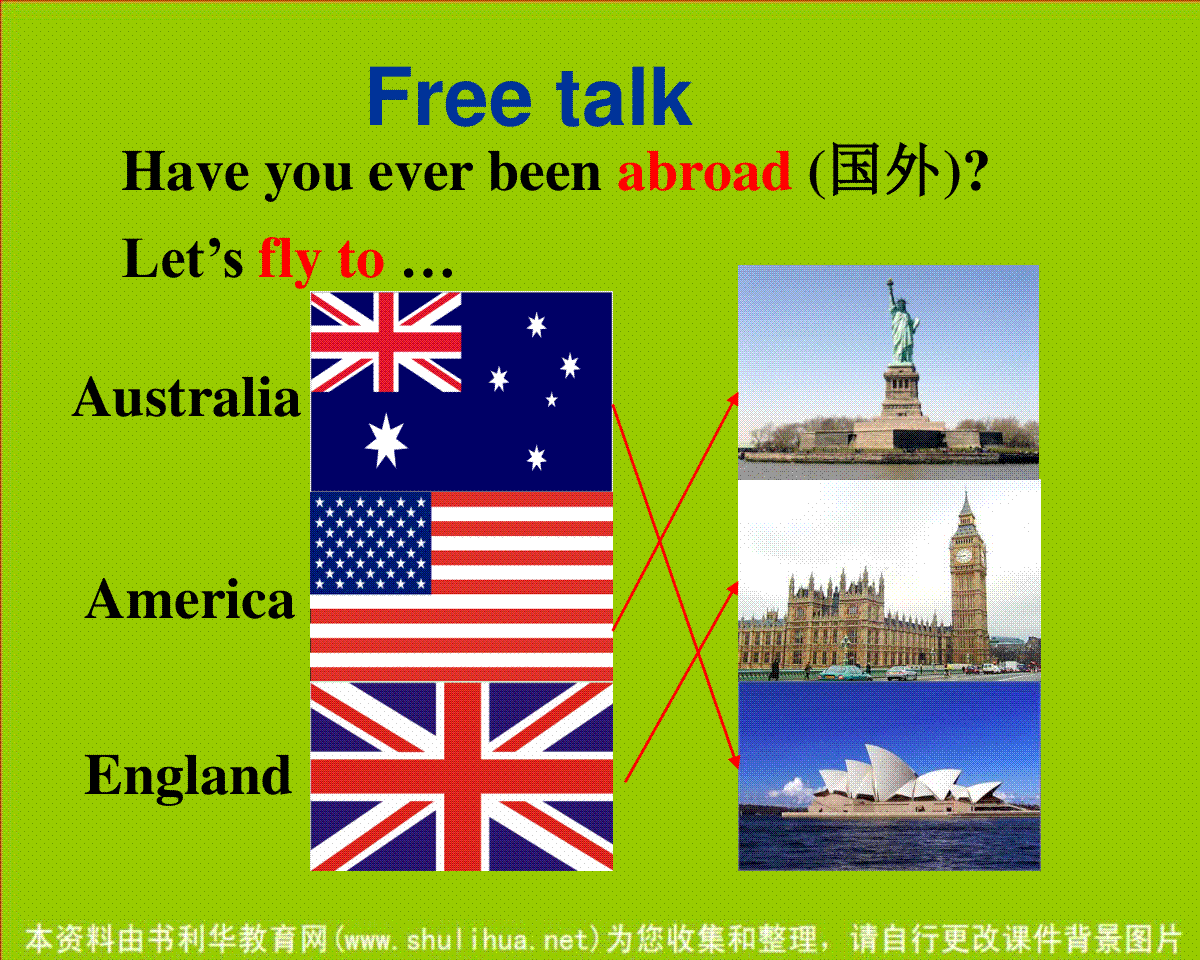 Free talk

Have you ever been abroad (国外)?

Let’s fly to …

Australia

America

England

本资料由书利华教育网(www.shulihua.net)为您收集和整理，请自行更改课件背景图片